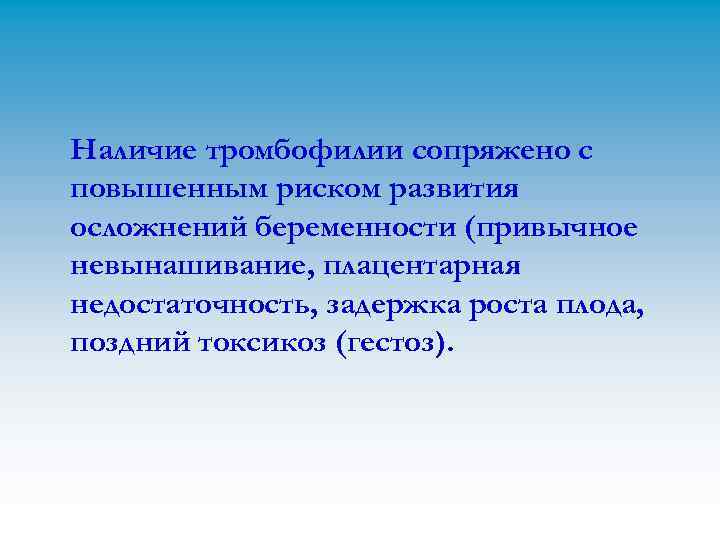 Наличие тромбофилии сопряжено с повышенным риском развития осложнений беременности (привычное невынашивание, плацентарная недостаточность, задержка роста плода, поздний токсикоз (гестоз).